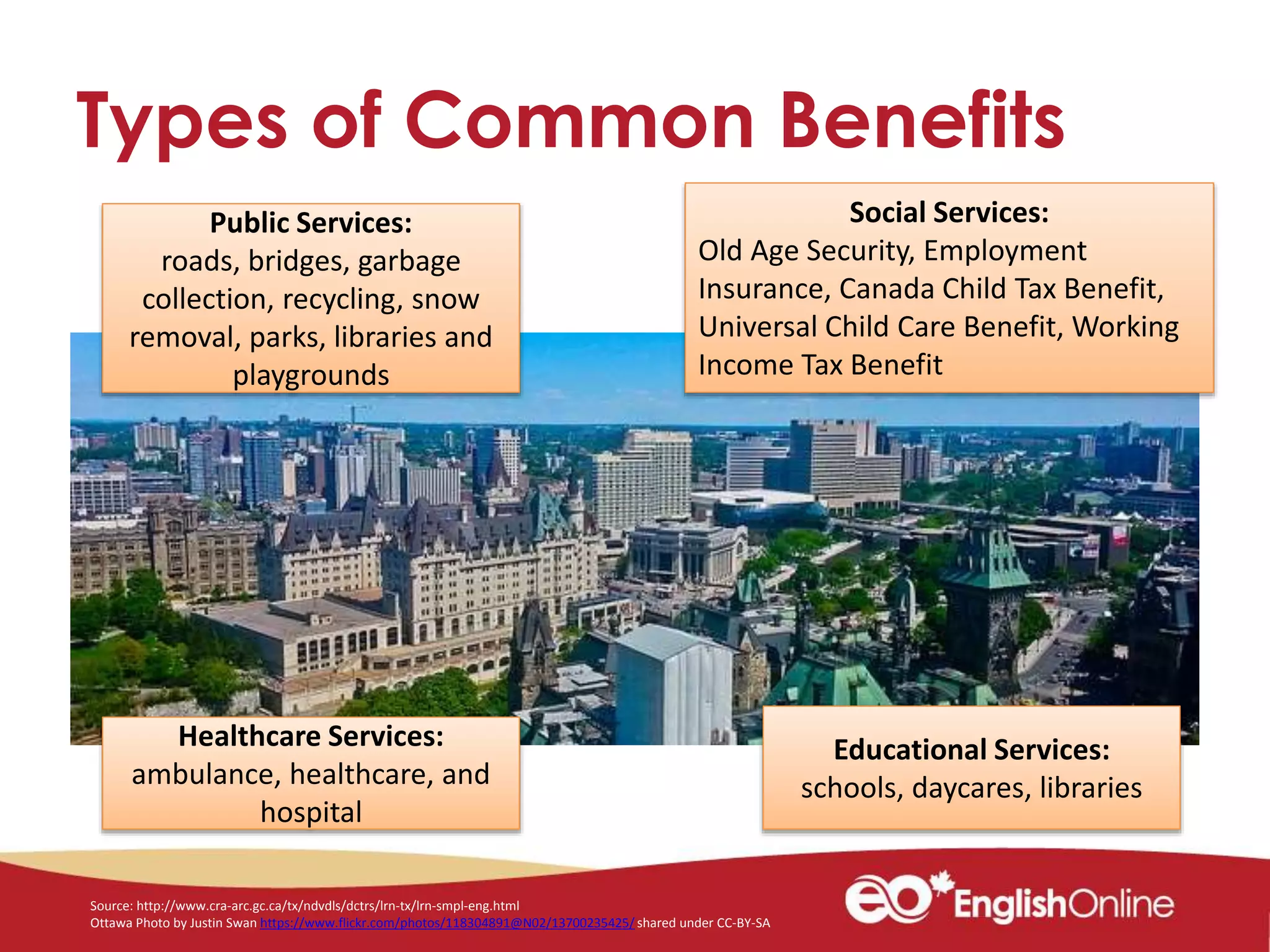 Types of Common Benefits

Public Services:
roads, bridges, garbage collection, recycling, snow removal, parks, libraries and playgrounds

Social Services:
Old Age Security, Employment Insurance, Canada Child Tax Benefit, Universal Child Care Benefit, Working Income Tax Benefit

Healthcare Services:
ambulance, healthcare, and hospital

Educational Services:
schools, daycares, libraries

Source: http://www.cra-arc.gc.ca/tx/ndvdls/dctrs/lrn-tx/lrn-smpl-eng.html
Ottawa Photo by Justin Swan https://www.flickr.com/photos/118304891@N02/13700235425/ shared under CC-BY-SA

eo EnglishOnline